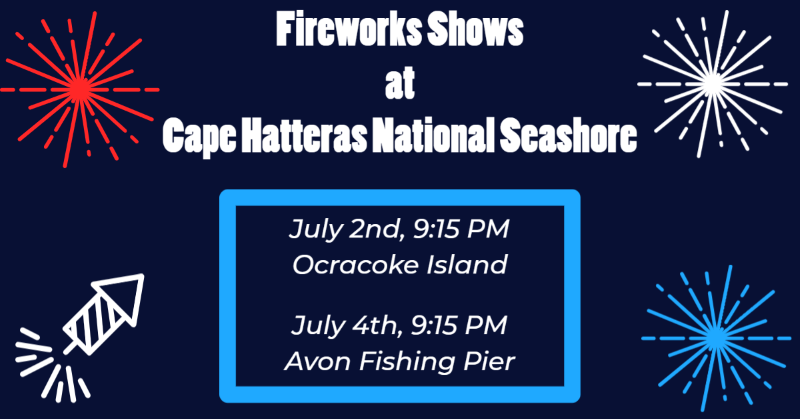 Fireworks Shows
at
Cape Hatteras National Seashore

July 2nd, 9:15 PM
Ocracoke Island

July 4th, 9:15 PM
Avon Fishing Pier